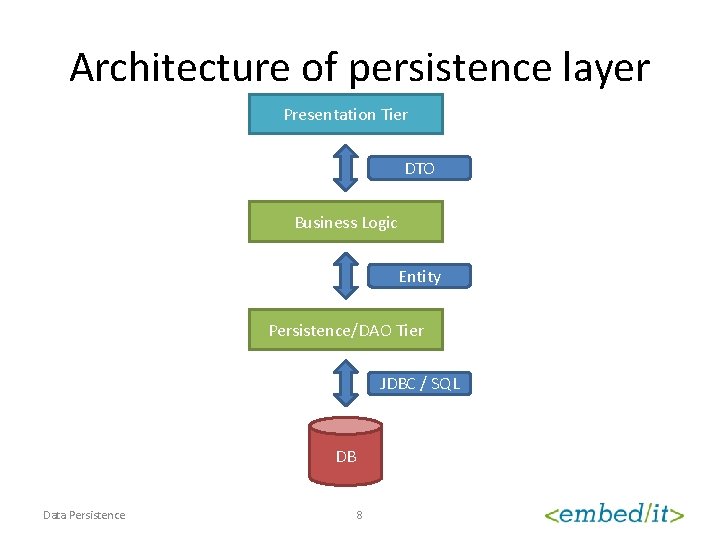 Architecture of persistence layer

Presentation Tier

DTO

Business Logic

Entity

Persistence/DAO Tier

JDBC / SQL

DB

Data Persistence

8

<embed/it>